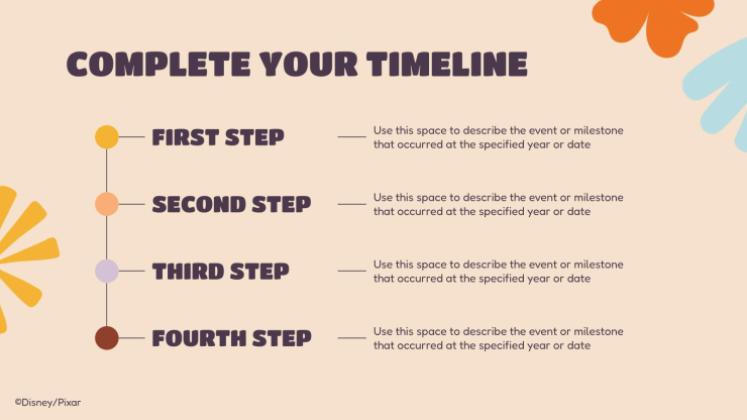 COMPLETE YOUR TIMELINE

FIRST STEP

Use this space to describe the event or milestone that occurred at the specified year or date

SECOND STEP

Use this space to describe the event or milestone that occurred at the specified year or date

THIRD STEP

Use this space to describe the event or milestone that occurred at the specified year or date

FOURTH STEP

Use this space to describe the event or milestone that occurred at the specified year or date

©Disney/Pixar